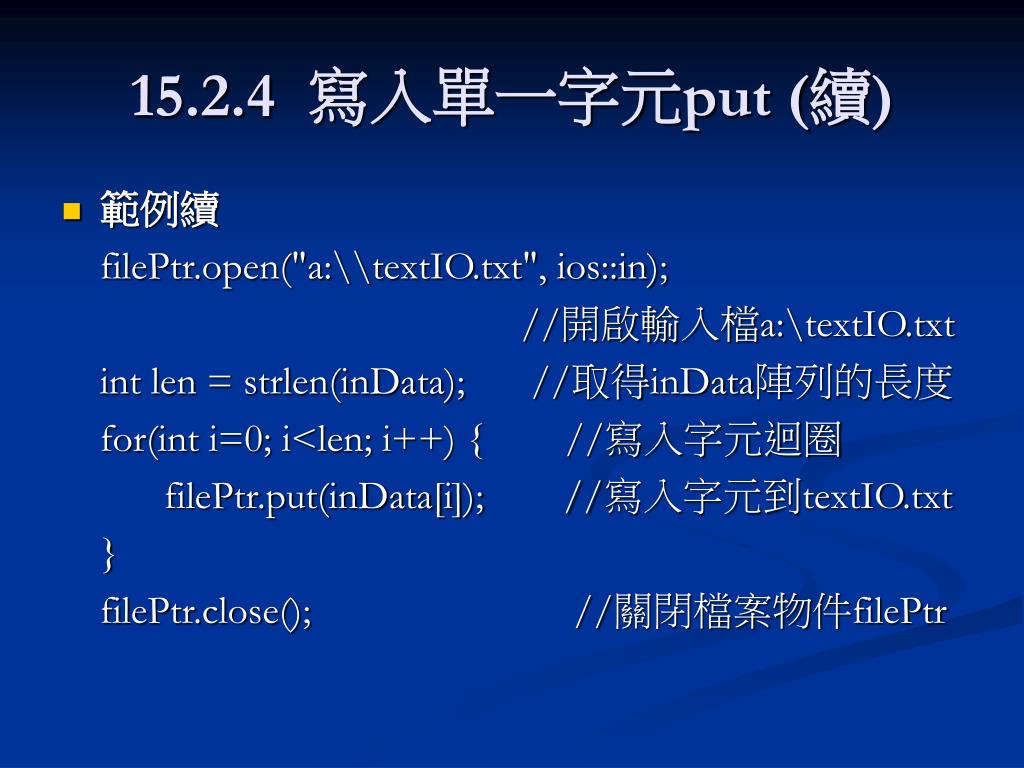 15.2.4 寫入單一字元put (續)

範例續

filePtr.open("a:\\textIO.txt", ios::in);

//開啟輸入檔a:\textIO.txt

int len = strlen(inData); //取得inData陣列的長度

for(int i=0; i<len; i++) { //寫入字元迴圈

filePtr.put(inData[i]); //寫入字元到textIO.txt

}

filePtr.close(); //關閉檔案物件filePtr